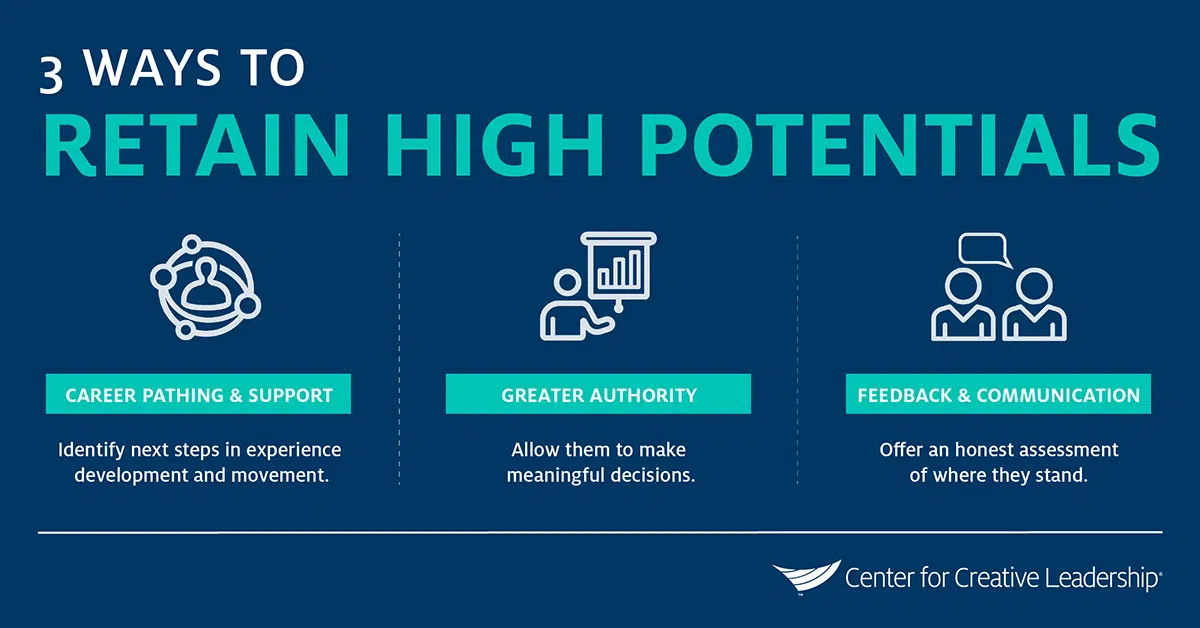 3 WAYS TO
RETAIN HIGH POTENTIALS

CAREER PATHING & SUPPORT

Identify next steps in experience development and movement.

GREATER AUTHORITY

Allow them to make meaningful decisions.

FEEDBACK & COMMUNICATION

Offer an honest assessment of where they stand.

Center for Creative Leadership®